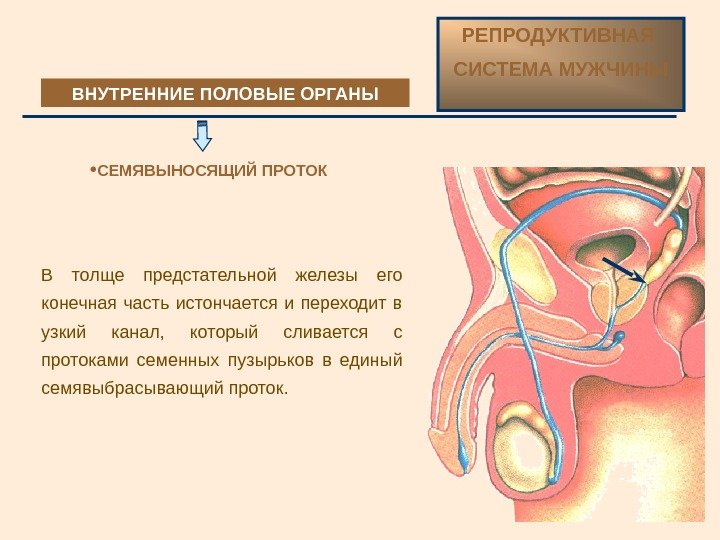 РЕПРОДУКТИВНАЯ СИСТЕМА МУЖЧИНЫ

ВНУТРЕННИЕ ПОЛОВЫЕ ОРГАНЫ

•СЕМЯВЫНОСЯЩИЙ ПРОТОК

В толще предстательной железы его конечная часть истончается и переходит в узкий канал, который сливается с протоками семенных пузырьков в единый семявыбрасывающий проток.